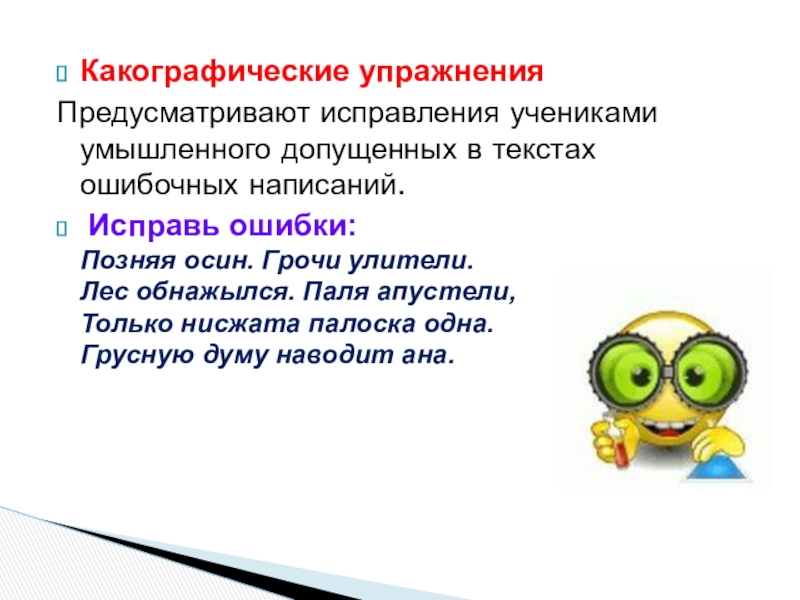 Какографические упражнения
Предусматривают исправления учениками умышленного допущенных в текстах ошибочных написаний.

Исправь ошибки:
Позняя осин. Грочи улители.
Лес обнажылся. Паля апустели,
Только нисжата палоска одна.
Грусную думу наводит ана.